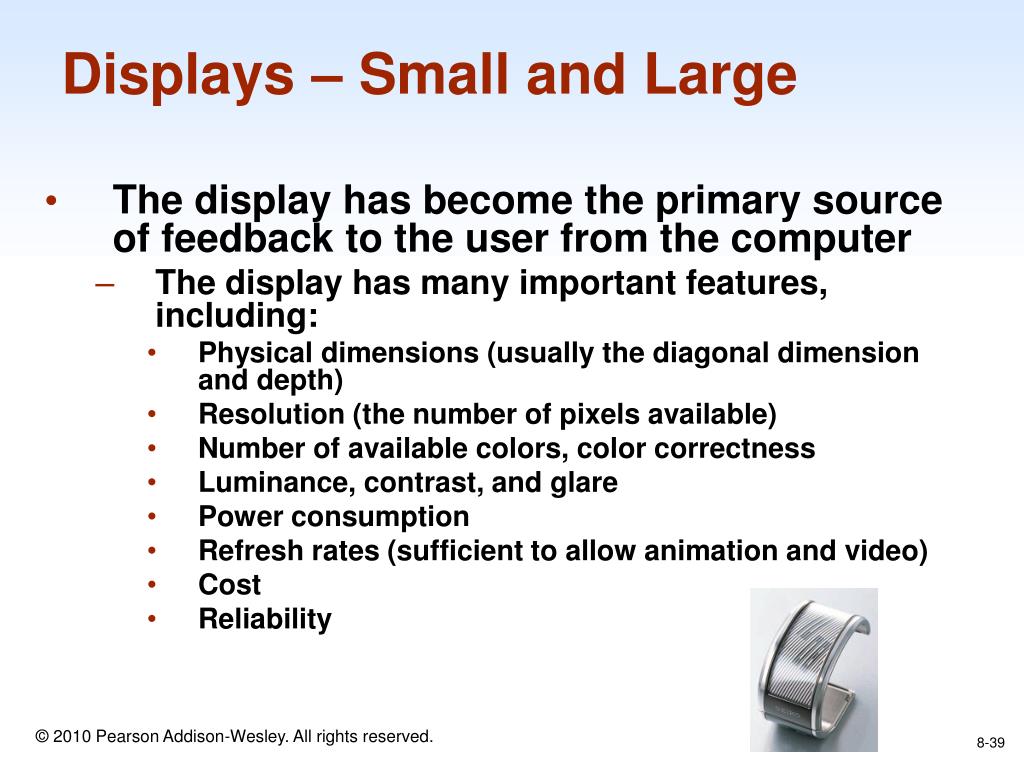 Displays – Small and Large

• The display has become the primary source of feedback to the user from the computer
– The display has many important features, including:
• Physical dimensions (usually the diagonal dimension and depth)
• Resolution (the number of pixels available)
• Number of available colors, color correctness
• Luminance, contrast, and glare
• Power consumption
• Refresh rates (sufficient to allow animation and video)
• Cost
• Reliability

© 2010 Pearson Addison-Wesley. All rights reserved.

8-39